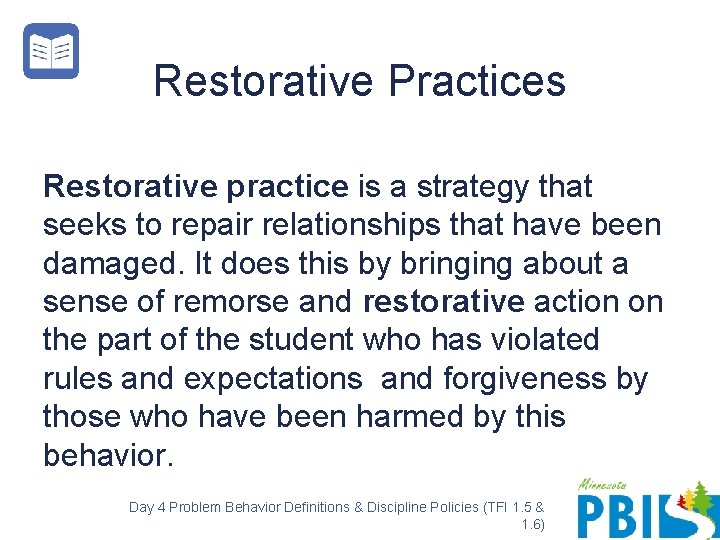 Restorative Practices

Restorative practice is a strategy that seeks to repair relationships that have been damaged. It does this by bringing about a sense of remorse and restorative action on the part of the student who has violated rules and expectations and forgiveness by those who have been harmed by this behavior.

Day 4 Problem Behavior Definitions & Discipline Policies (TFI 1.5 & 1.6)

Minnesota PBIS